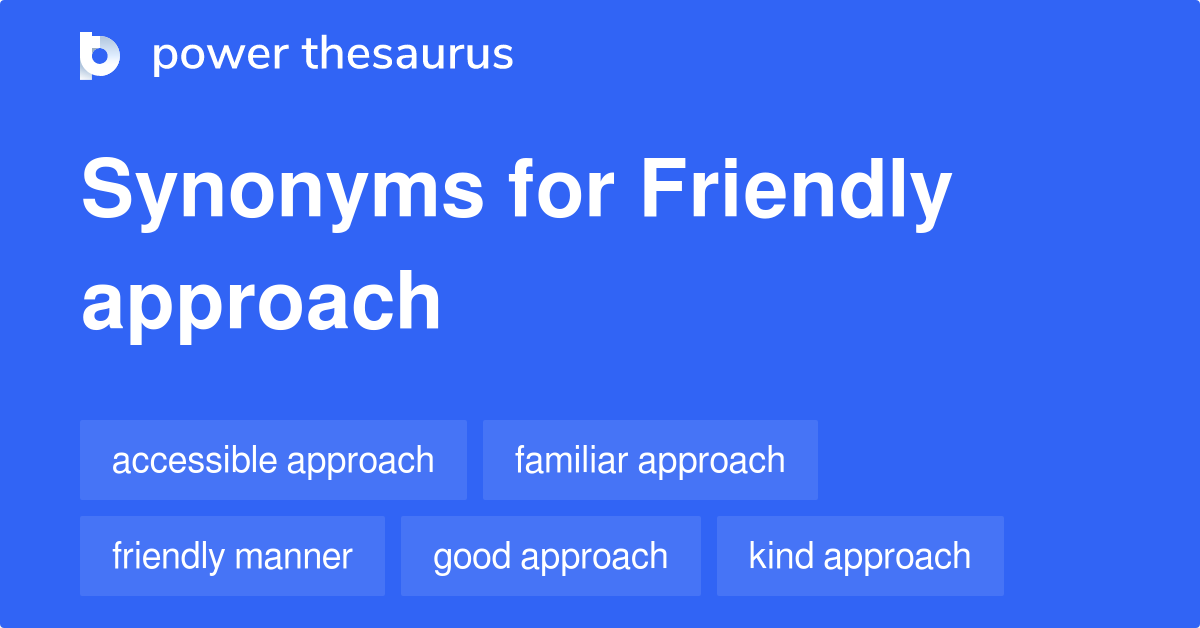 power thesaurus

Synonyms for Friendly approach

accessible approach
familiar approach
friendly manner
good approach
kind approach